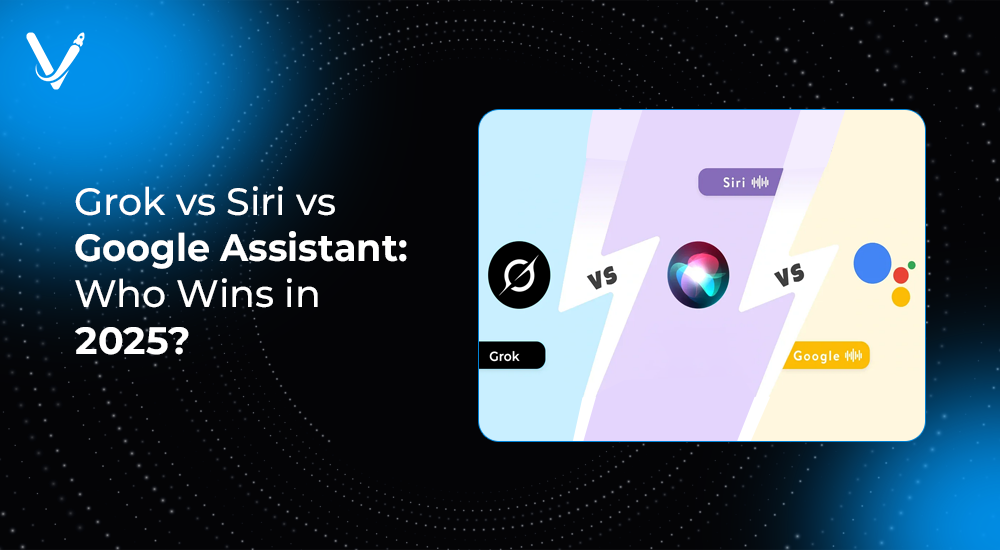 Grok vs Siri vs Google Assistant: Who Wins in 2025?

Siri

VS

VS

Grok

Google